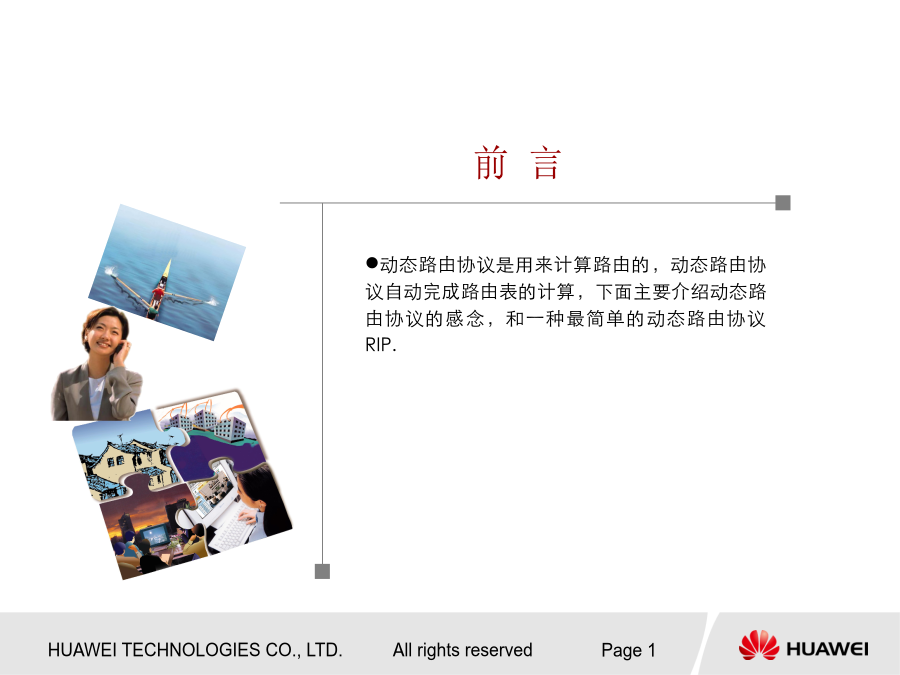 前 言

●动态路由协议是用来计算路由的，动态路由协议自动完成路由表的计算，下面主要介绍动态路由协议的感念，和一种最简单的动态路由协议RIP.

HUAWEI TECHNOLOGIES CO., LTD.　All rights reserved　Page 1

HUAWEI